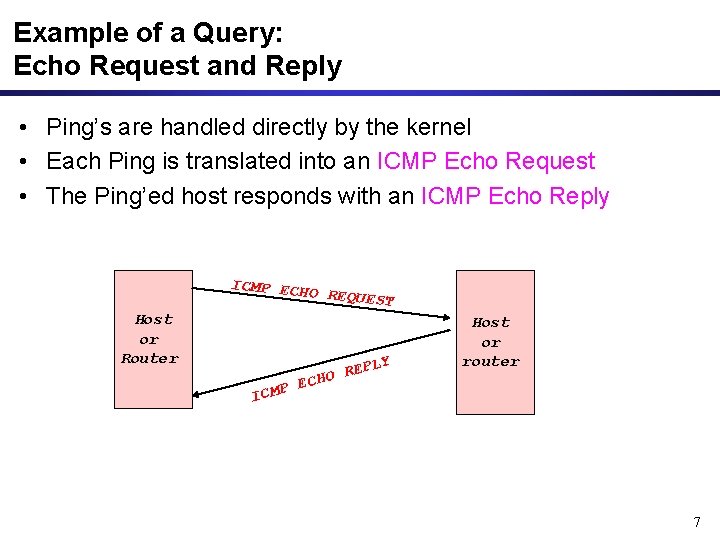 Example of a Query:
Echo Request and Reply

• Ping's are handled directly by the kernel
• Each Ping is translated into an ICMP Echo Request
• The Ping'ed host responds with an ICMP Echo Reply

Host or Router

ICMP ECHO REQUEST

ICMP ECHO REPLY

Host or router

7